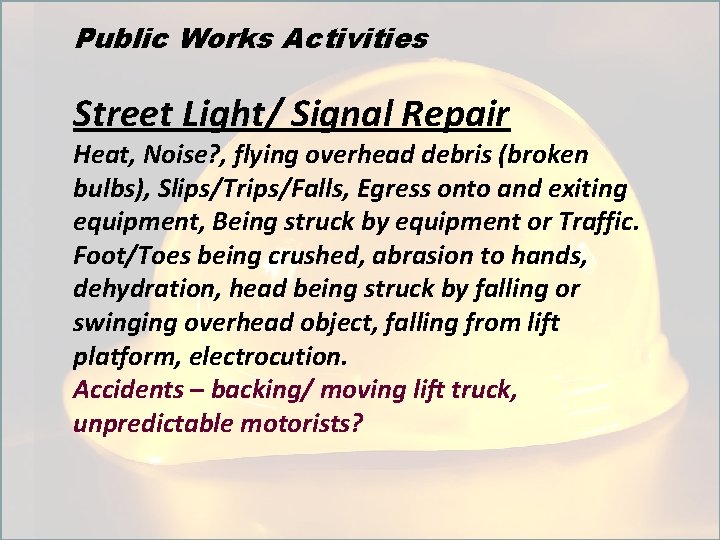 Public Works Activities

Street Light/ Signal Repair

Heat, Noise?, flying overhead debris (broken bulbs), Slips/Trips/Falls, Egress onto and exiting equipment, Being struck by equipment or Traffic. Foot/Toes being crushed, abrasion to hands, dehydration, head being struck by falling or swinging overhead object, falling from lift platform, electrocution.

Accidents – backing/ moving lift truck, unpredictable motorists?